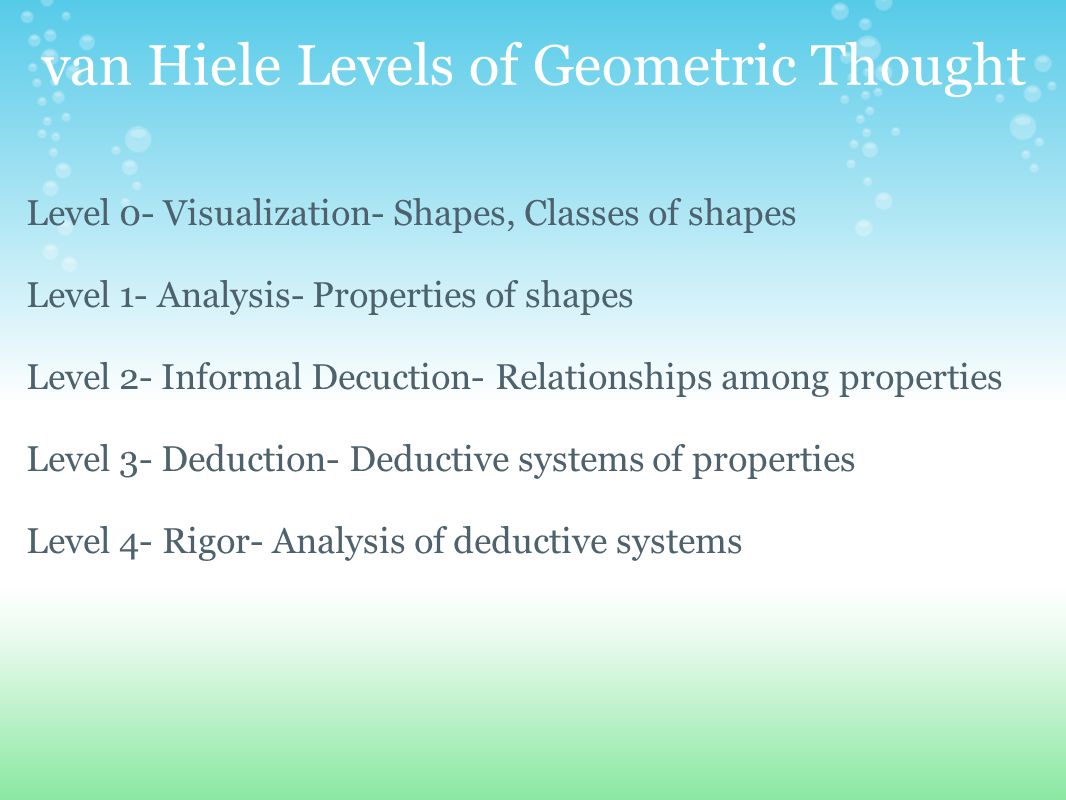 van Hiele Levels of Geometric Thought

Level 0- Visualization- Shapes, Classes of shapes

Level 1- Analysis- Properties of shapes

Level 2- Informal Decuction- Relationships among properties

Level 3- Deduction- Deductive systems of properties

Level 4- Rigor- Analysis of deductive systems